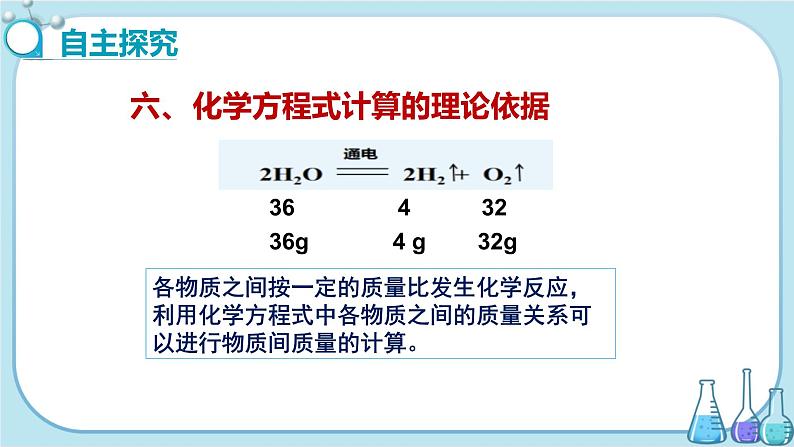 自主探究

六、化学方程式计算的理论依据

$2H_2O \xlongequal{通电} 2H_2\uparrow + O_2\uparrow$

36 4 32

36g 4 g 32g

各物质之间按一定的质量比发生化学反应，利用化学方程式中各物质之间的质量关系可以进行物质间质量的计算。